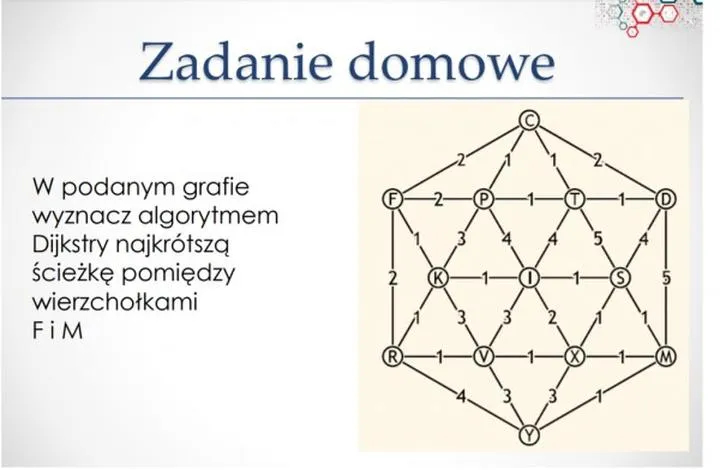 Zadanie domowe

W podanym grafie wyznacz algorytmem Dijkstry najkrótszą ścieżkę pomiędzy wierzchołkami F i M

C
2 1 1 2
F 2 P 1 T 1 D
1 3 4 4 5 4
2 K 1 I 1 S 5
1 3 3 2 1 1
R 1 V 1 X 1 M
4 3 3 1
Y